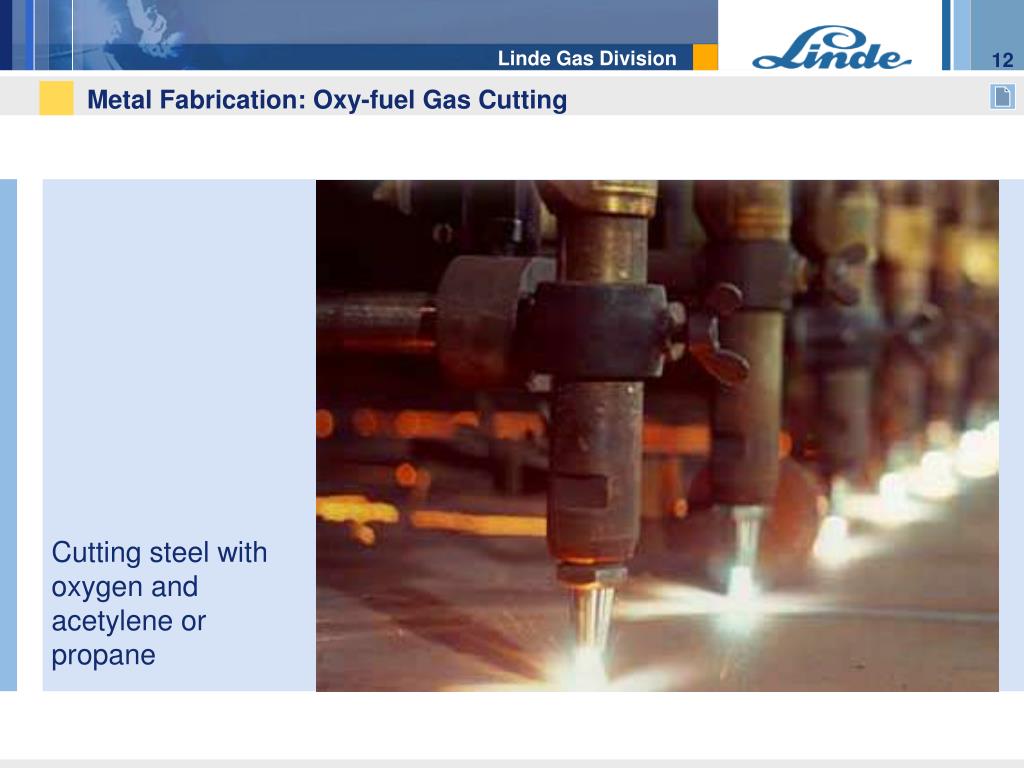 Linde Gas Division

Linde

12

Metal Fabrication: Oxy-fuel Gas Cutting

Cutting steel with oxygen and acetylene or propane